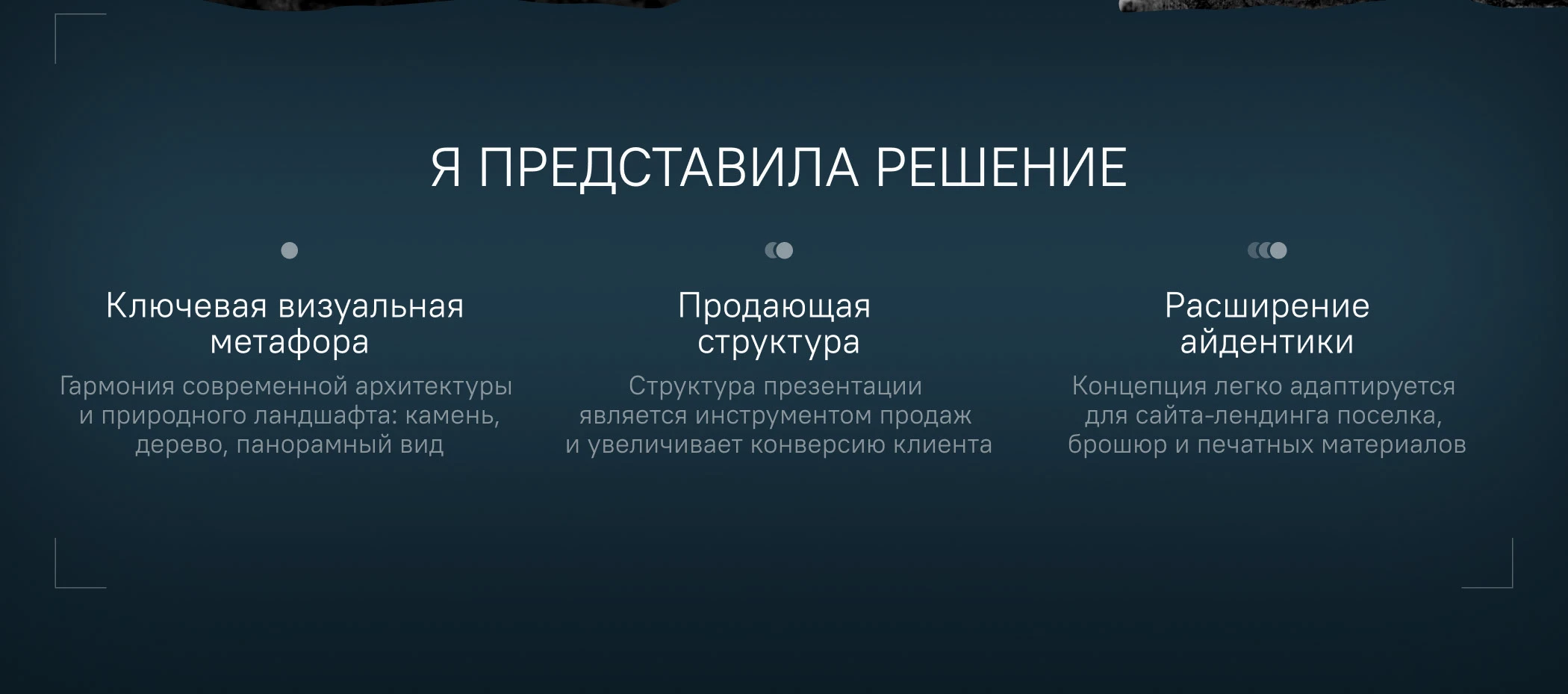 Я ПРЕДСТАВИЛА РЕШЕНИЕ

Ключевая визуальная метафора

Гармония современной архитектуры и природного ландшафта: камень, дерево, панорамный вид

Продающая структура

Структура презентации является инструментом продаж и увеличивает конверсию клиента

Расширение айдентики

Концепция легко адаптируется для сайта-лендинга поселка, брошюр и печатных материалов